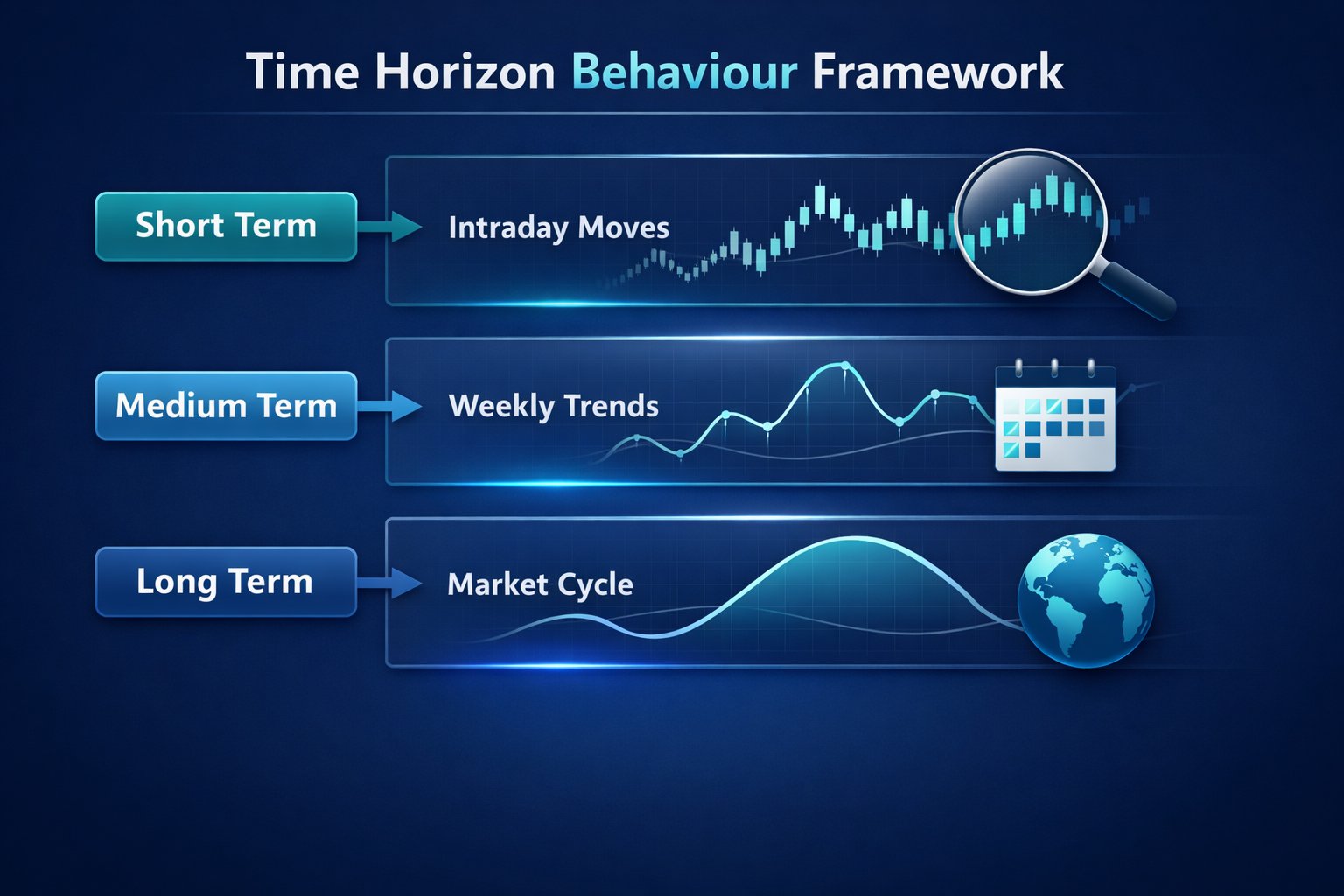 Time Horizon Behaviour Framework

Short Term

Intraday Moves

Medium Term

Weekly Trends

Long Term

Market Cycle